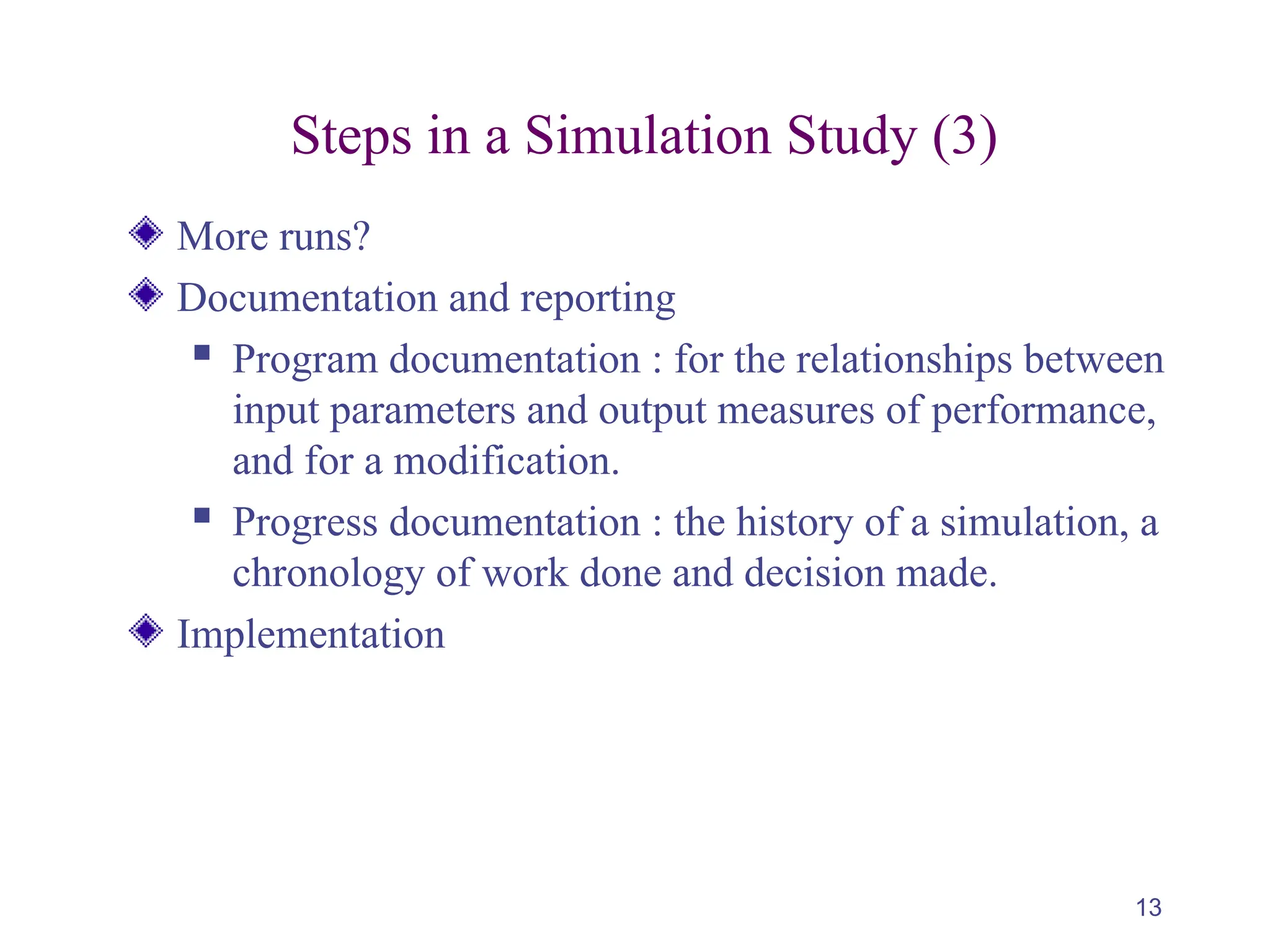 Steps in a Simulation Study (3)

More runs?

Documentation and reporting

Program documentation : for the relationships between input parameters and output measures of performance, and for a modification.

Progress documentation : the history of a simulation, a chronology of work done and decision made.

Implementation

13